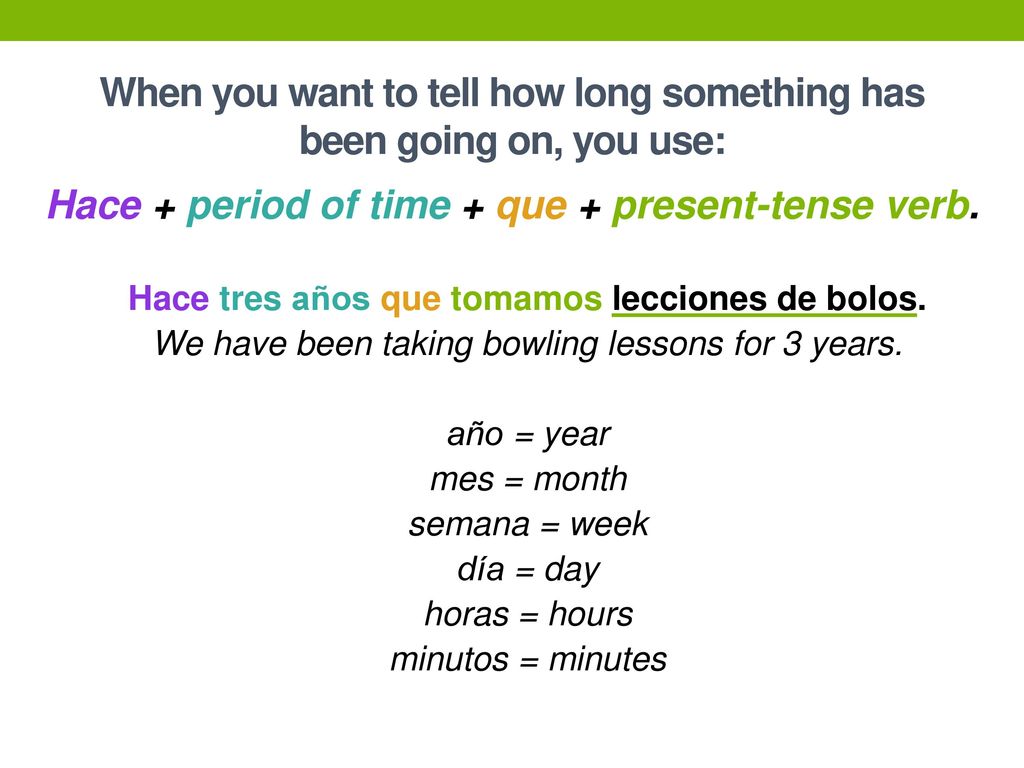 When you want to tell how long something has been going on, you use:

Hace + period of time + que + present-tense verb.

Hace tres años que tomamos lecciones de bolos.
We have been taking bowling lessons for 3 years.

año = year
mes = month
semana = week
día = day
horas = hours
minutos = minutes